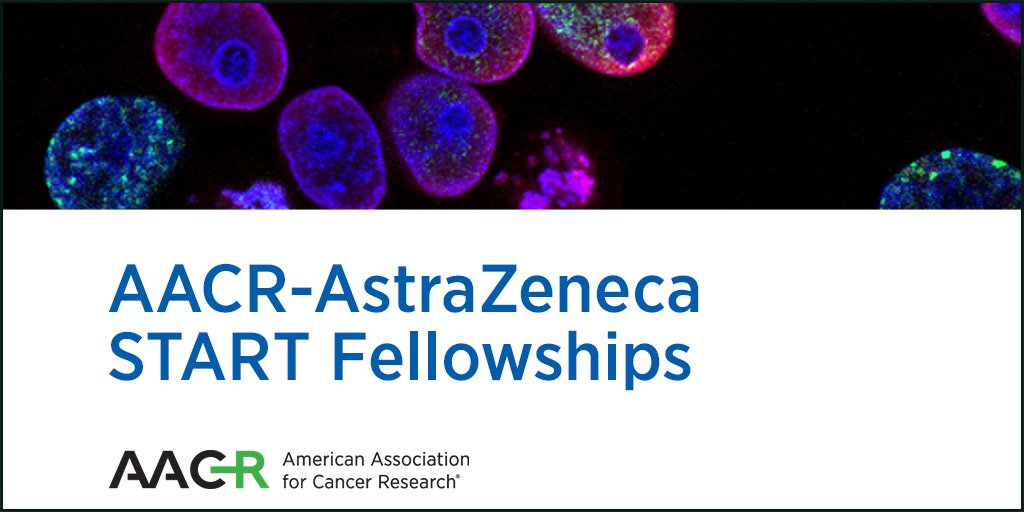 AACR-AstraZeneca START Fellowships

AACR American Association for Cancer Research®